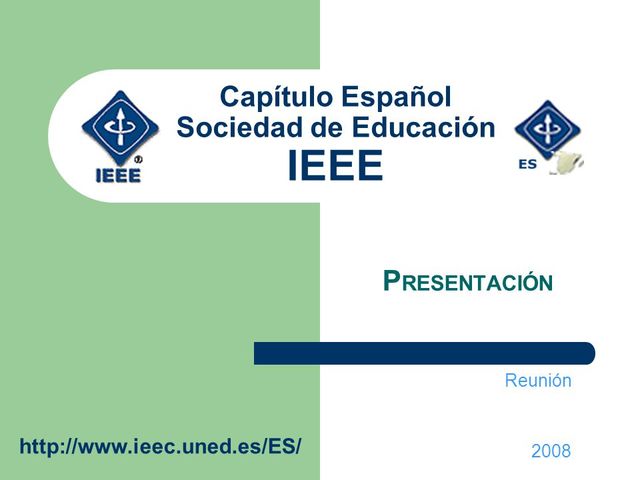 IEEE

Capítulo Español
Sociedad de Educación
IEEE

ES

PRESENTACIÓN

Reunión

http://www.ieec.uned.es/ES/

2008